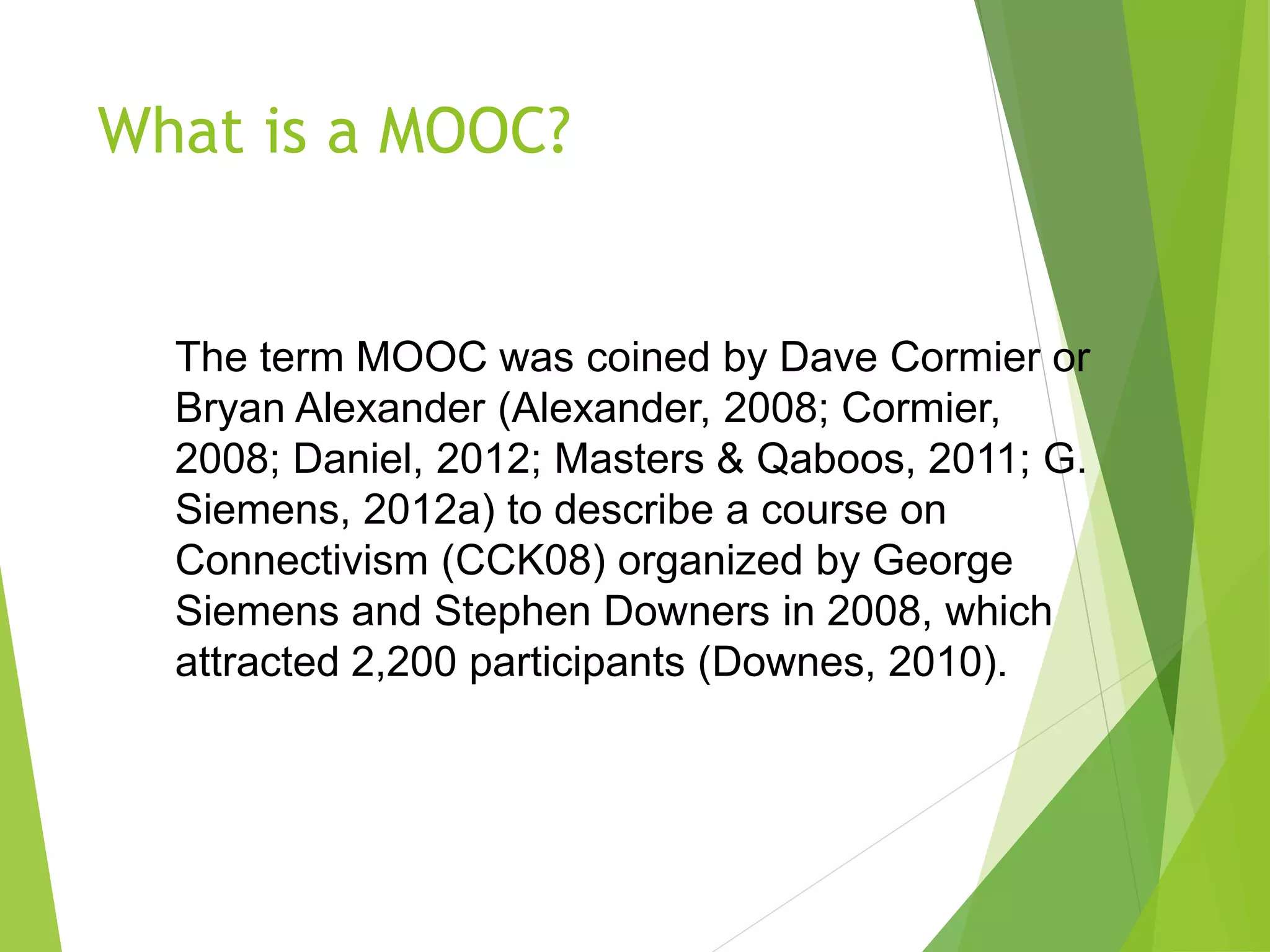 What is a MOOC?

The term MOOC was coined by Dave Cormier or Bryan Alexander (Alexander, 2008; Cormier, 2008; Daniel, 2012; Masters & Qaboos, 2011; G. Siemens, 2012a) to describe a course on Connectivism (CCK08) organized by George Siemens and Stephen Downers in 2008, which attracted 2,200 participants (Downes, 2010).